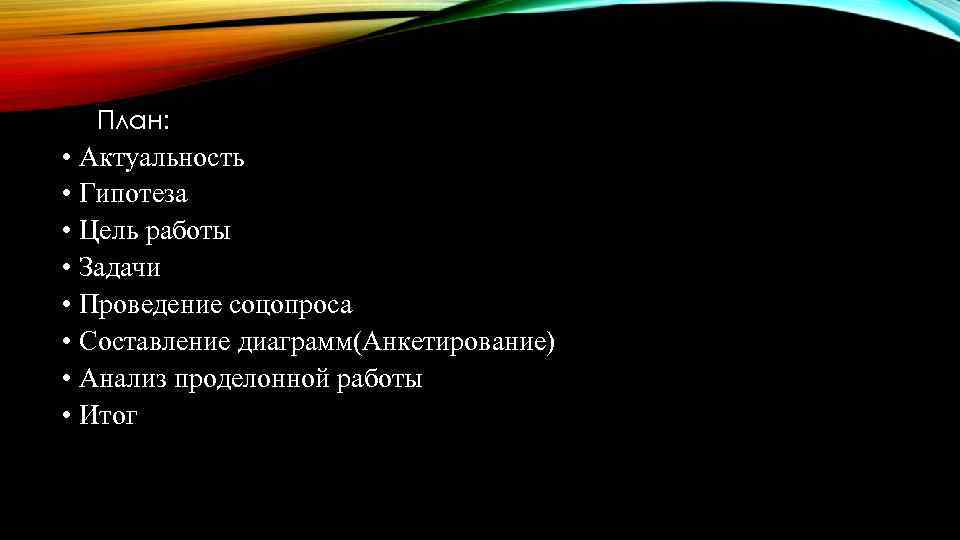 План:
• Актуальность
• Гипотеза
• Цель работы
• Задачи
• Проведение соцопроса
• Составление диаграмм(Анкетирование)
• Анализ проделонной работы
• Итог